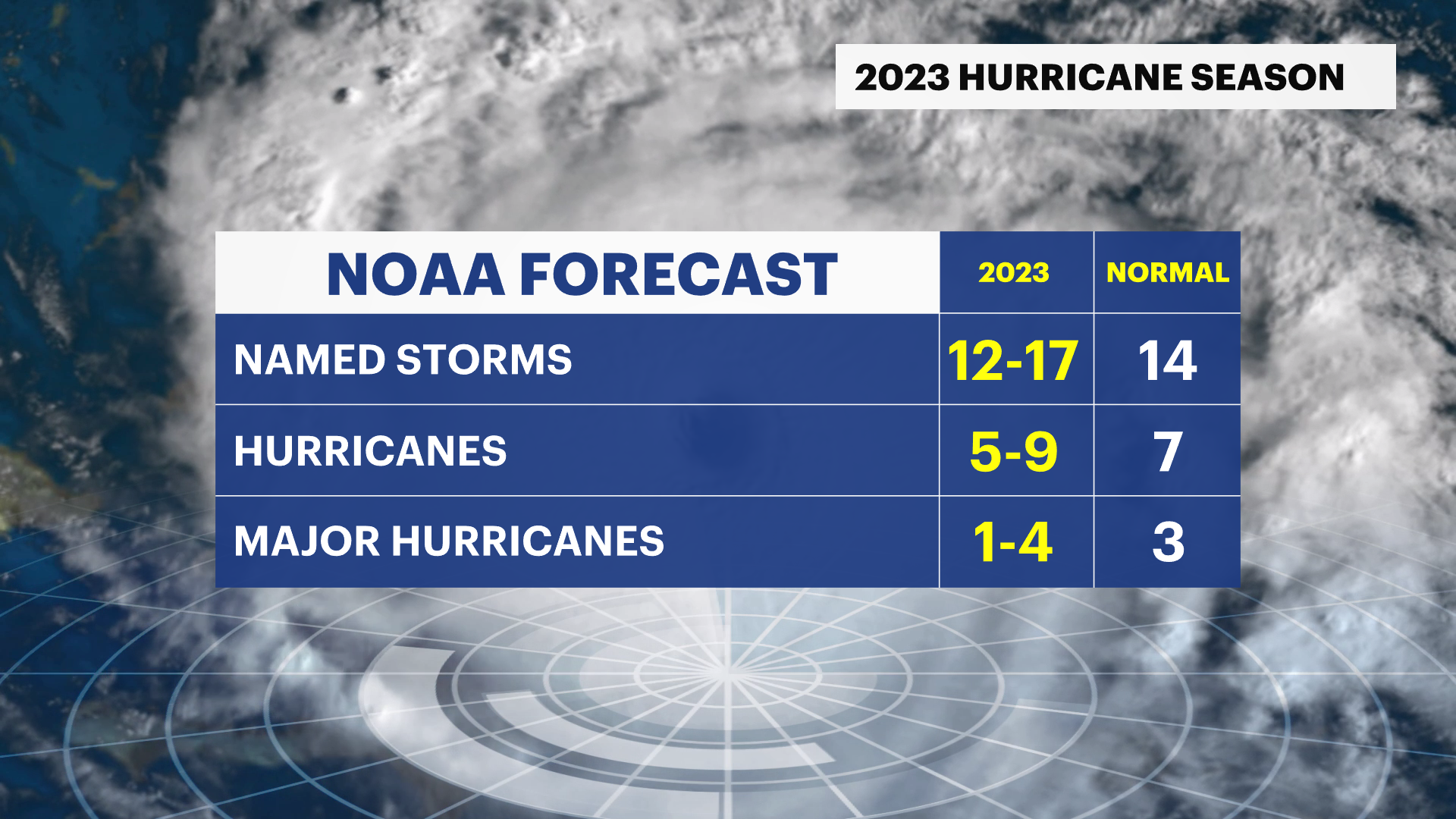 2023 HURRICANE SEASON

| NOAA FORECAST | 2023 | NORMAL |
|---|---|---|
| NAMED STORMS | 12-17 | 14 |
| HURRICANES | 5-9 | 7 |
| MAJOR HURRICANES | 1-4 | 3 |